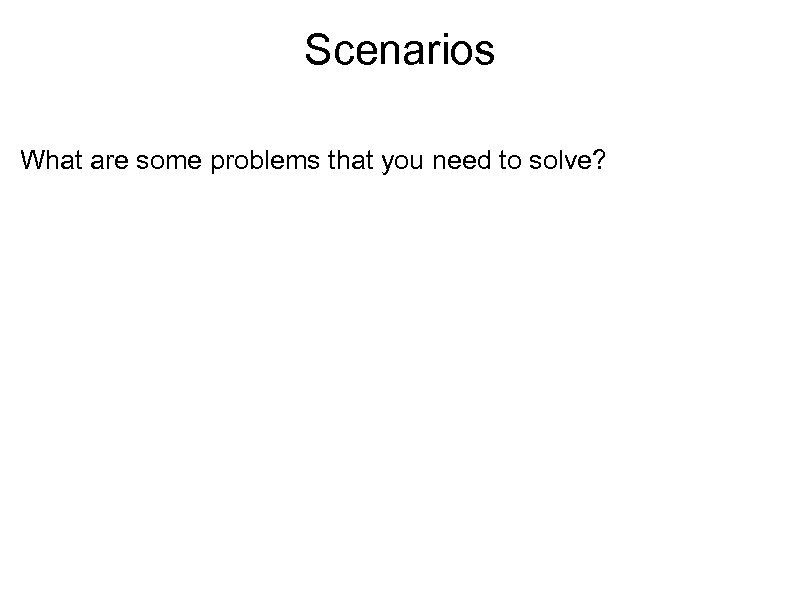 Scenarios

What are some problems that you need to solve?